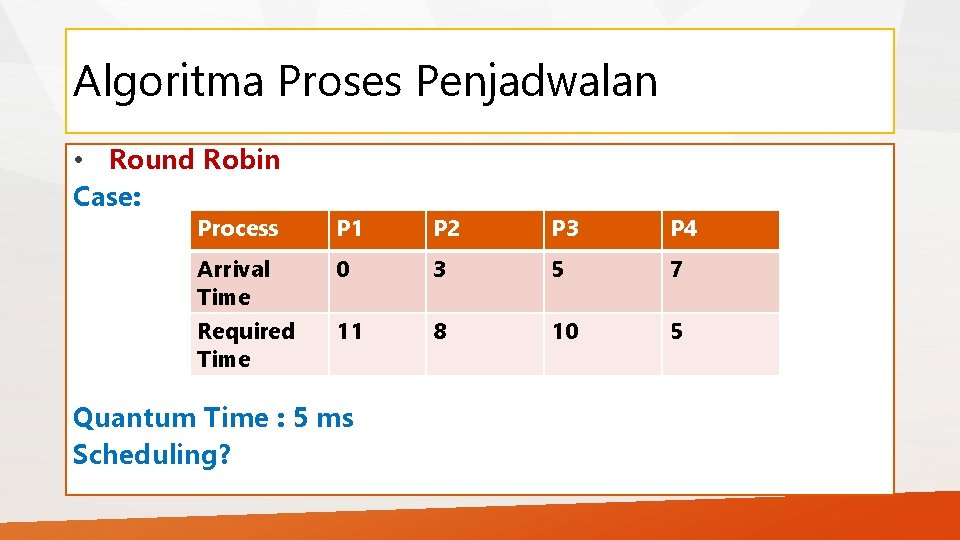 Algoritma Proses Penjadwalan

• Round Robin

Case:

| Process | P1 | P2 | P3 | P4 |
|---|---|---|---|---|
| Arrival Time | 0 | 3 | 5 | 7 |
| Required Time | 11 | 8 | 10 | 5 |

Quantum Time : 5 ms
Scheduling?